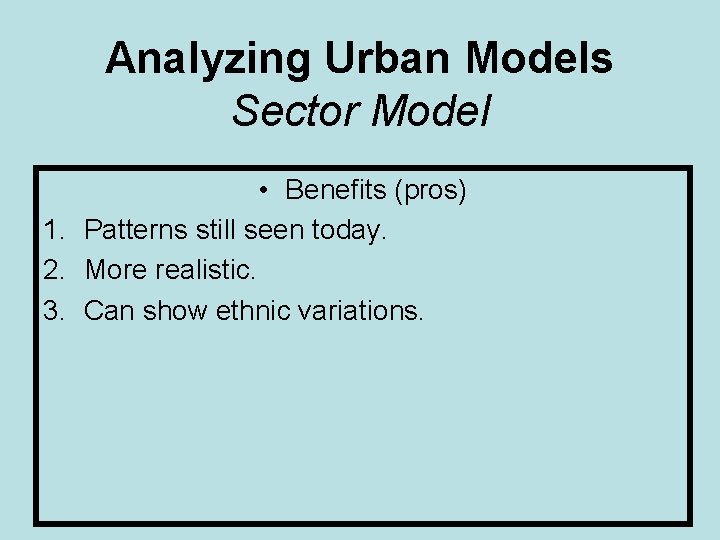 Analyzing Urban Models
Sector Model

• Benefits (pros)

1. Patterns still seen today.
2. More realistic.
3. Can show ethnic variations.